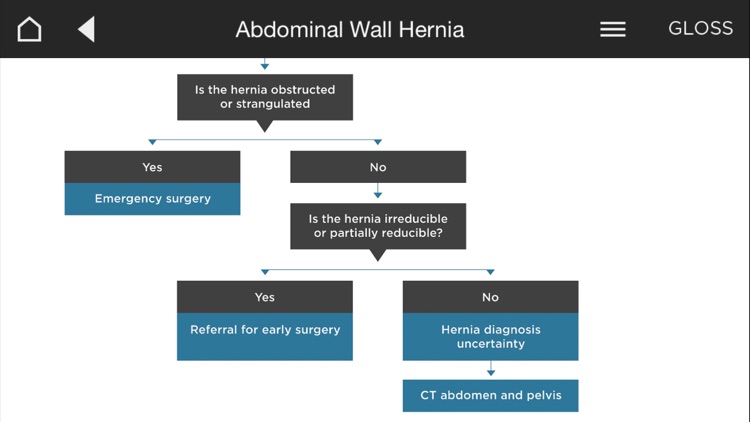 Abdominal Wall Hernia

GLOSS

Is the hernia obstructed or strangulated

Yes

Emergency surgery

No

Is the hernia irreducible or partially reducible?

Yes

Referral for early surgery

No

Hernia diagnosis uncertainty

CT abdomen and pelvis